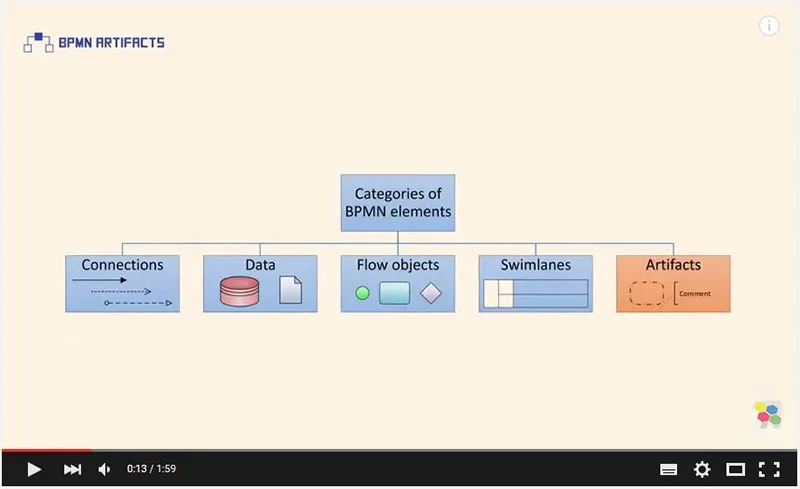 BPMN ARTIFACTS

Categories of BPMN elements

Connections

Data

Flow objects

Swimlanes

Artifacts

Comment

0:13 / 1:59